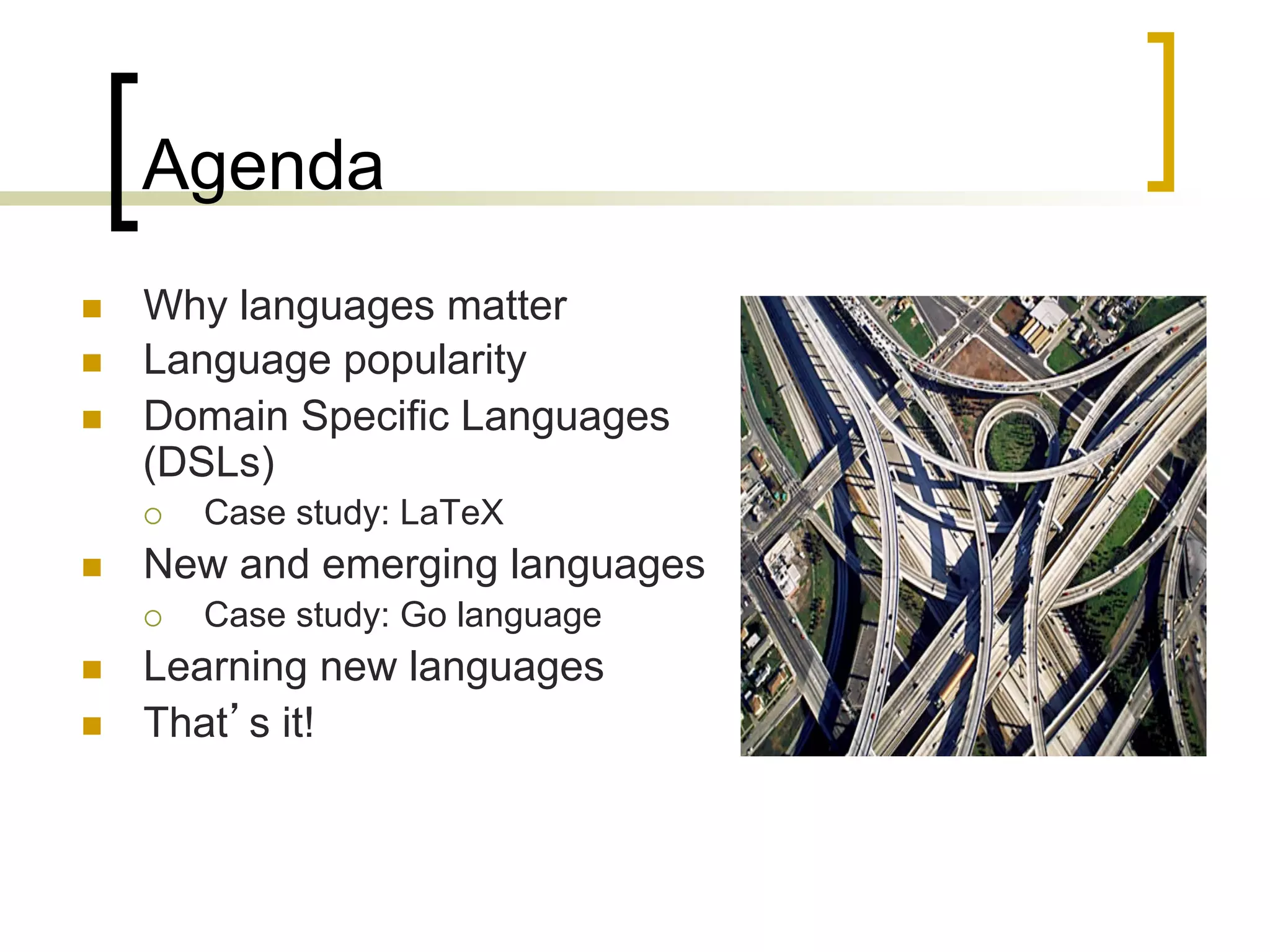 Agenda

- Why languages matter
- Language popularity
- Domain Specific Languages (DSLs)
  - Case study: LaTeX
- New and emerging languages
  - Case study: Go language
- Learning new languages
- That’s it!